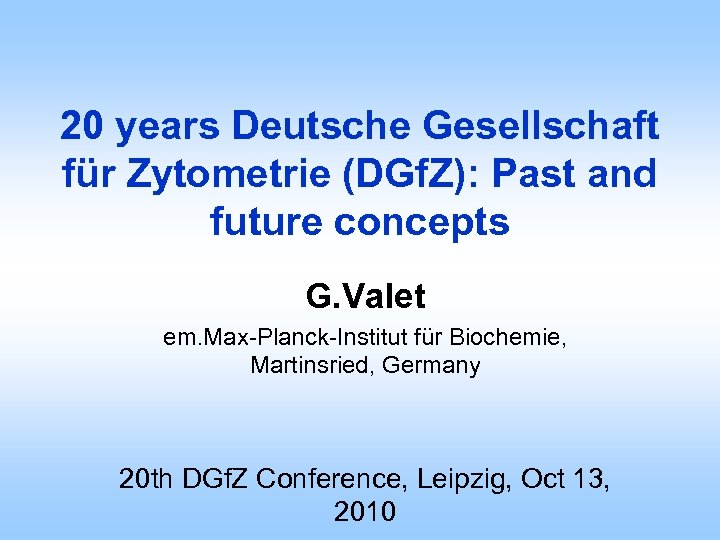 20 years Deutsche Gesellschaft für Zytometrie (DGfZ): Past and future concepts

G.Valet

em.Max-Planck-Institut für Biochemie, Martinsried, Germany

20th DGfZ Conference, Leipzig, Oct 13, 2010